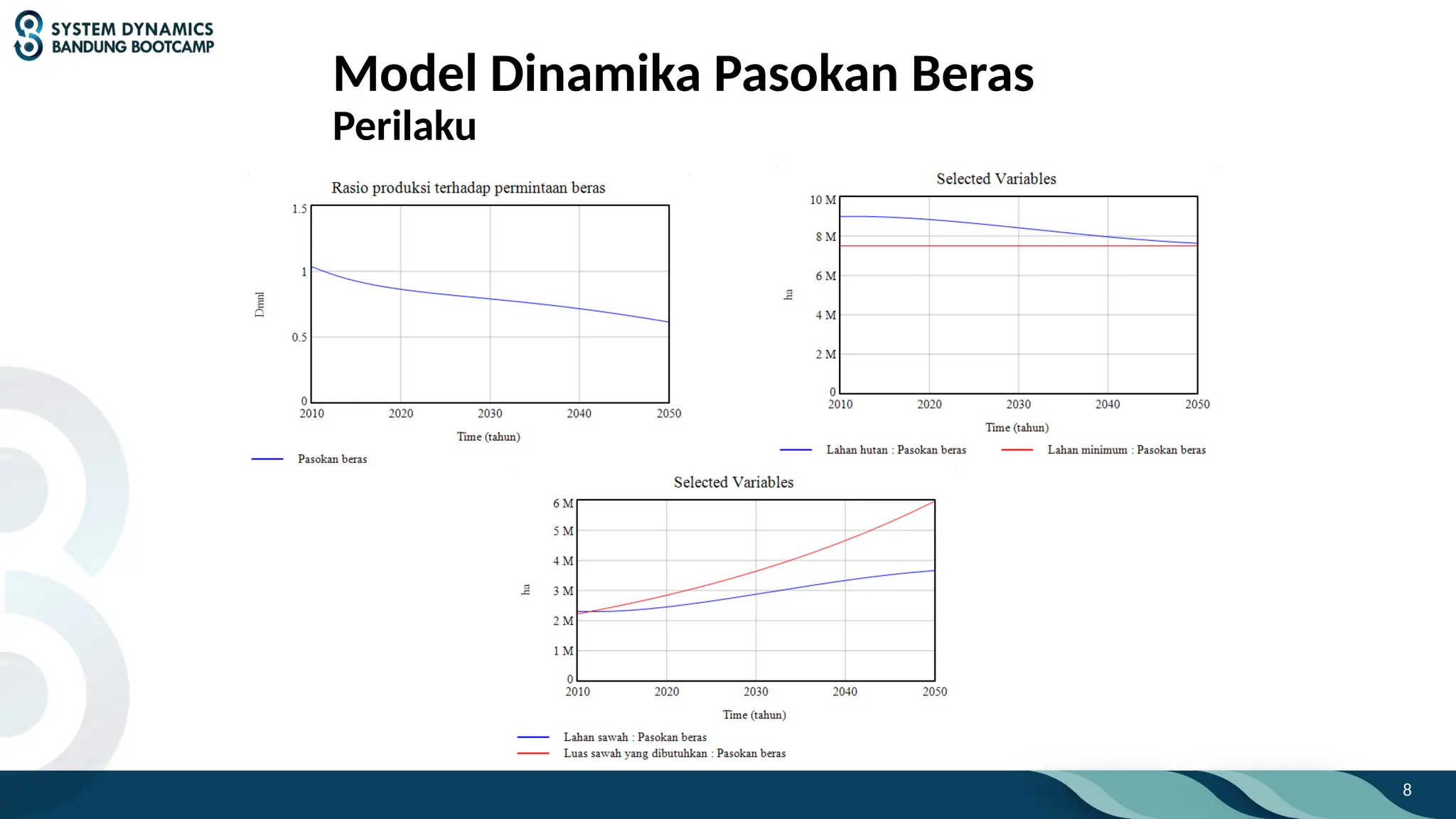 SYSTEM DYNAMICS
BANDUNG BOOTCAMP

Model Dinamika Pasokan Beras
Perilaku

Rasio produksi terhadap permintaan beras

1.5
1
0.5
0
Dmnl
2010 2020 2030 2040 2050
Time (tahun)

Pasokan beras

Selected Variables

10 M
8 M
6 M
4 M
2 M
0
ha
2010 2020 2030 2040 2050
Time (tahun)

Lahan hutan : Pasokan beras
Lahan minimum : Pasokan beras

Selected Variables

6 M
5 M
4 M
3 M
2 M
1 M
0
ha
2010 2020 2030 2040 2050
Time (tahun)

Lahan sawah : Pasokan beras
Luas sawah yang dibutuhkan : Pasokan beras

8